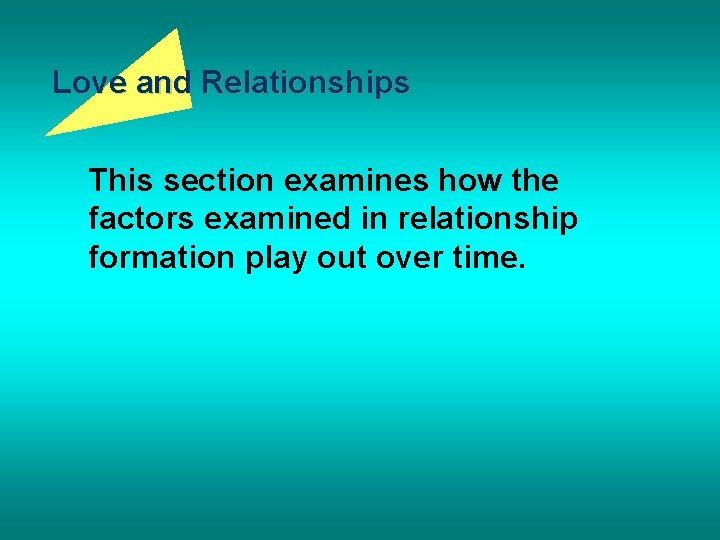 Love and Relationships

This section examines how the factors examined in relationship formation play out over time.